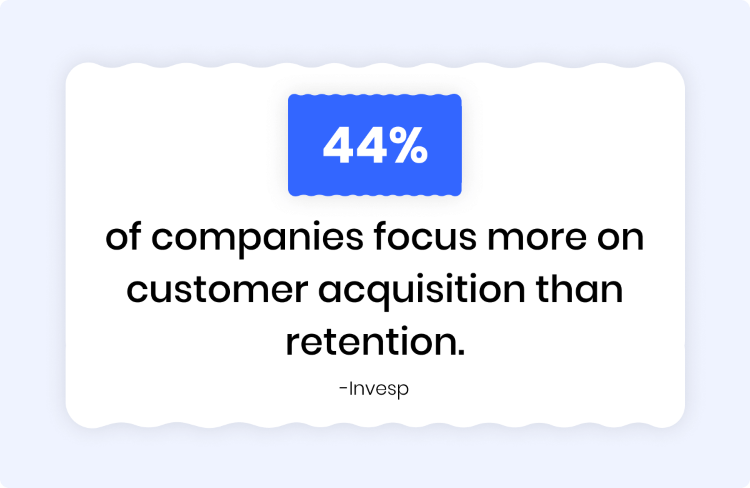 44%

of companies focus more on customer acquisition than retention.

-Invesp